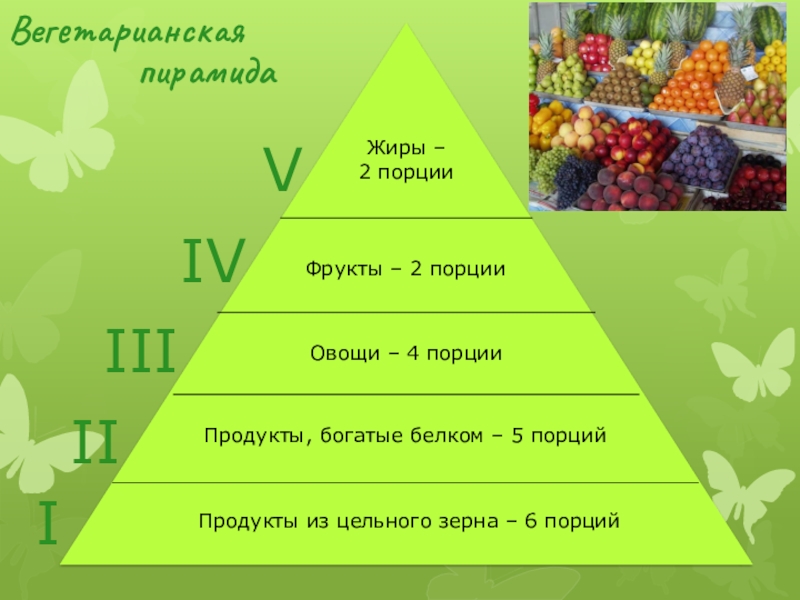 Вегетарианская пирамида

V
Жиры –
2 порции

IV
Фрукты – 2 порции

III
Овощи – 4 порции

II
Продукты, богатые белком – 5 порций

I
Продукты из цельного зерна – 6 порций